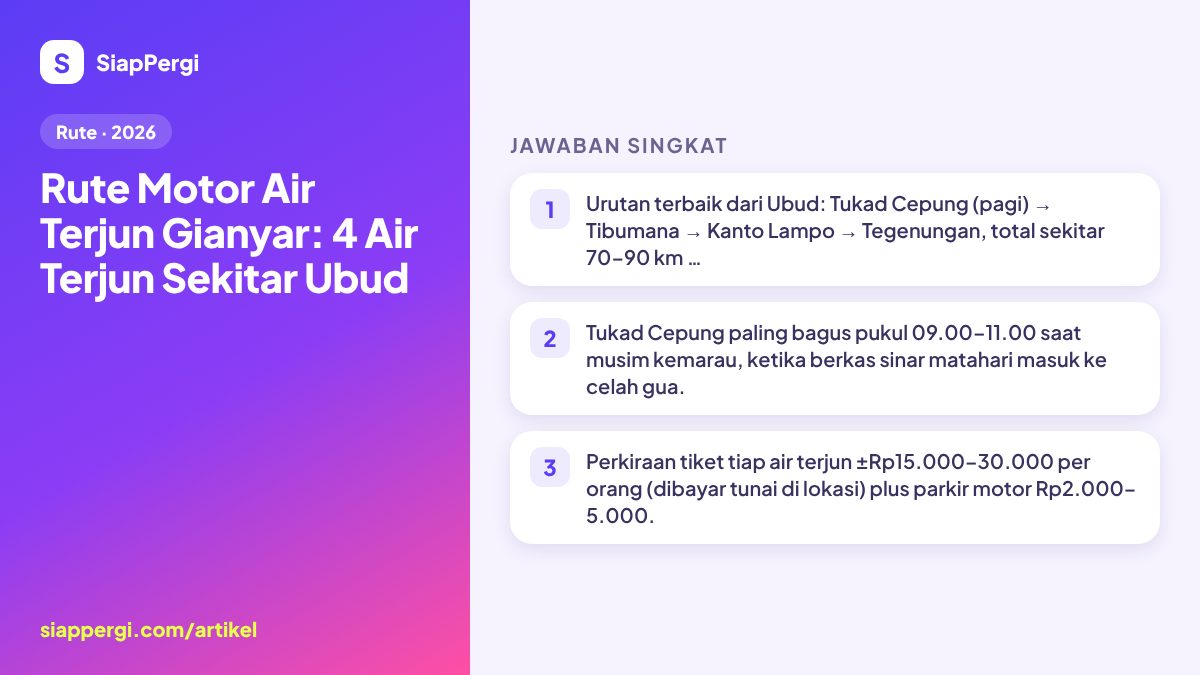 S

SiapPergi

Rute · 2026

Rute Motor Air Terjun Gianyar: 4 Air Terjun Sekitar Ubud

siappergi.com/artikel

JAWABAN SINGKAT

1
Urutan terbaik dari Ubud: Tukad Cepung (pagi) → Tibumana → Kanto Lampo → Tegenungan, total sekitar 70–90 km …

2
Tukad Cepung paling bagus pukul 09.00–11.00 saat musim kemarau, ketika berkas sinar matahari masuk ke celah gua.

3
Perkiraan tiket tiap air terjun ±Rp15.000–30.000 per orang (dibayar tunai di lokasi) plus parkir motor Rp2.000–5.000.